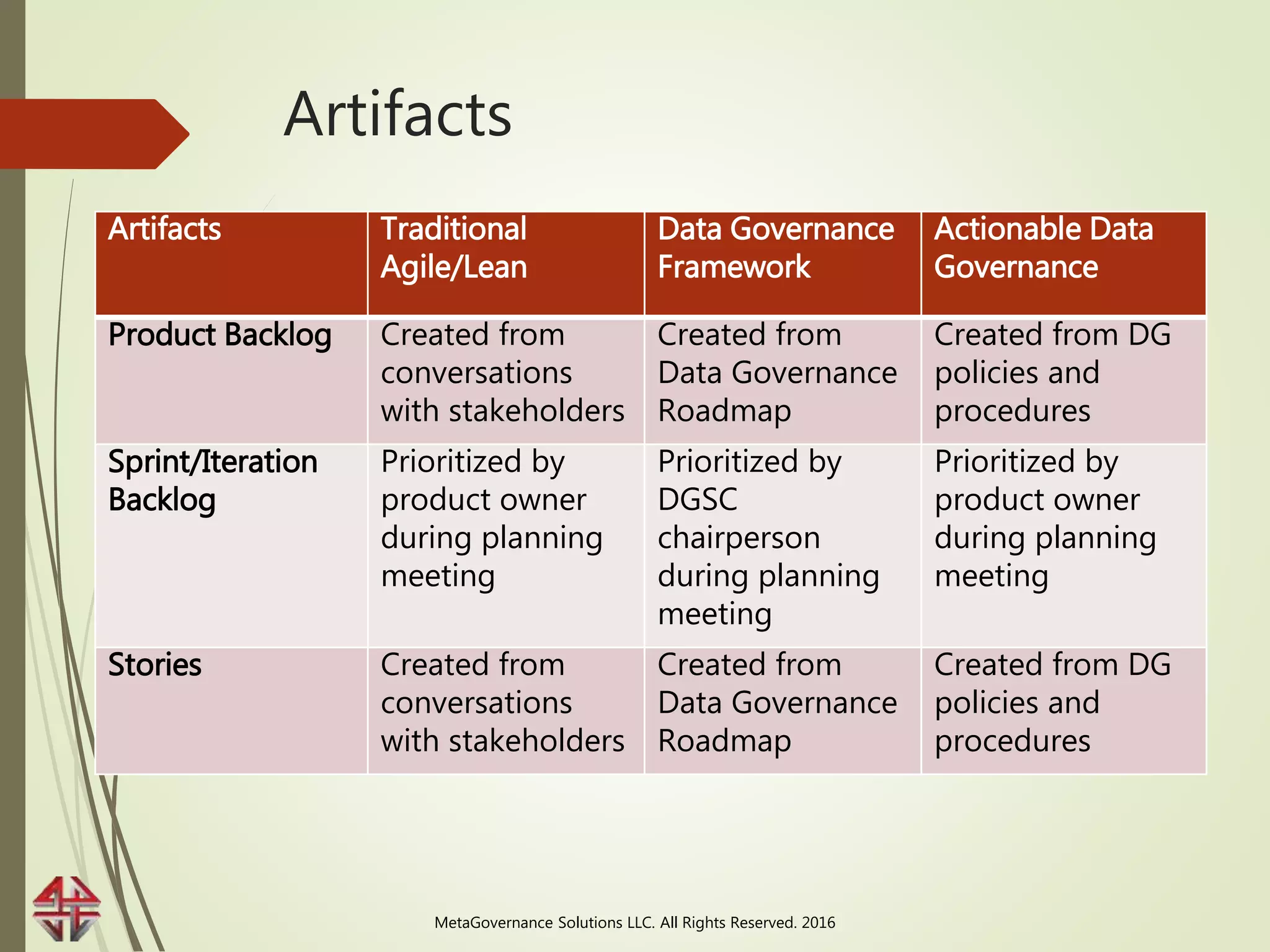 Artifacts

| Artifacts | Traditional Agile/Lean | Data Governance Framework | Actionable Data Governance |
|---|---|---|---|
| Product Backlog | Created from conversations with stakeholders | Created from Data Governance Roadmap | Created from DG policies and procedures |
| Sprint/Iteration Backlog | Prioritized by product owner during planning meeting | Prioritized by DGSC chairperson during planning meeting | Prioritized by product owner during planning meeting |
| Stories | Created from conversations with stakeholders | Created from Data Governance Roadmap | Created from DG policies and procedures |

MetaGovernance Solutions LLC. All Rights Reserved. 2016